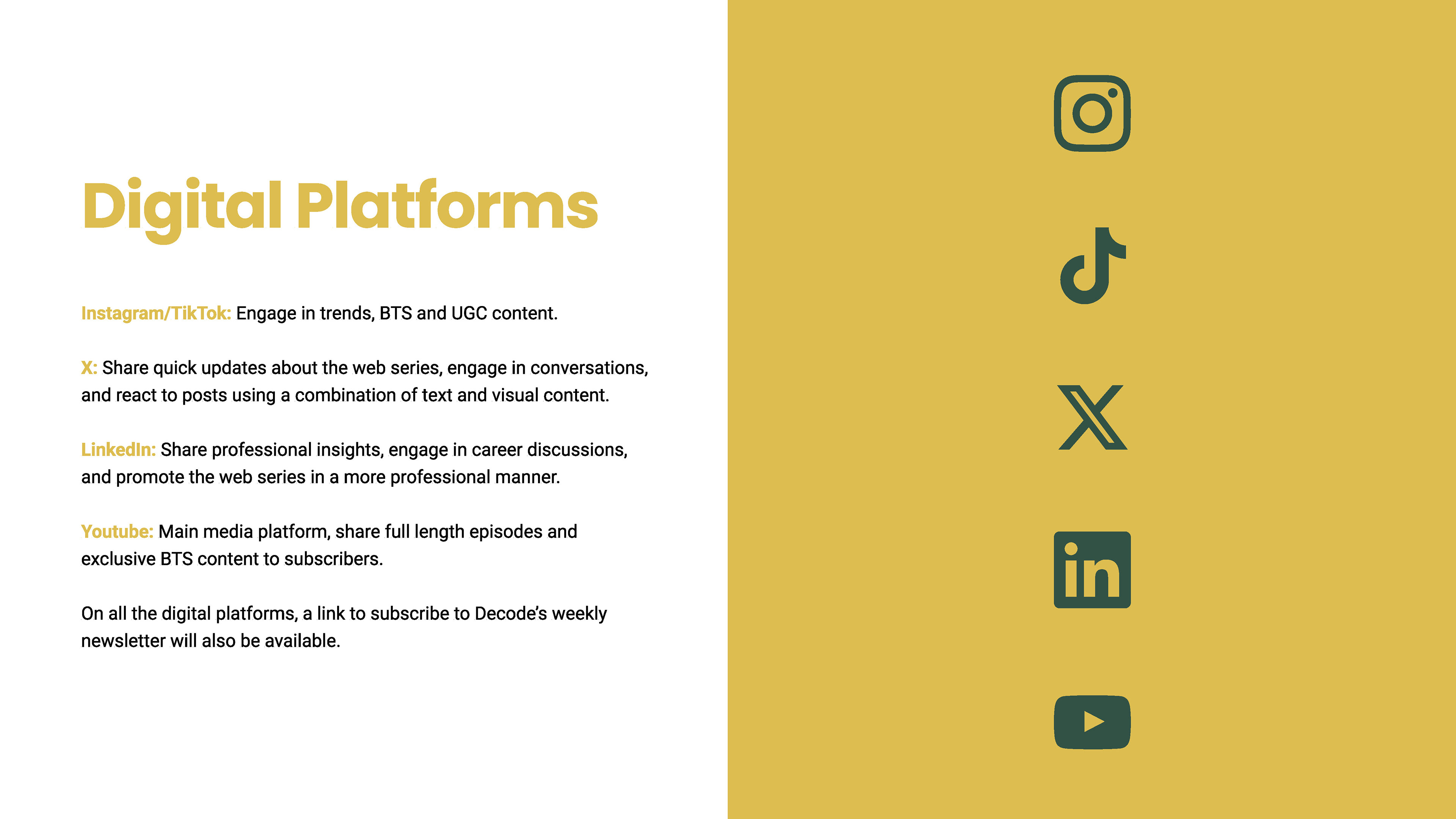 Digital Platforms

Instagram/TikTok: Engage in trends, BTS and UGC content.

X: Share quick updates about the web series, engage in conversations, and react to posts using a combination of text and visual content.

LinkedIn: Share professional insights, engage in career discussions, and promote the web series in a more professional manner.

Youtube: Main media platform, share full length episodes and exclusive BTS content to subscribers.

On all the digital platforms, a link to subscribe to Decode's weekly newsletter will also be available.

in